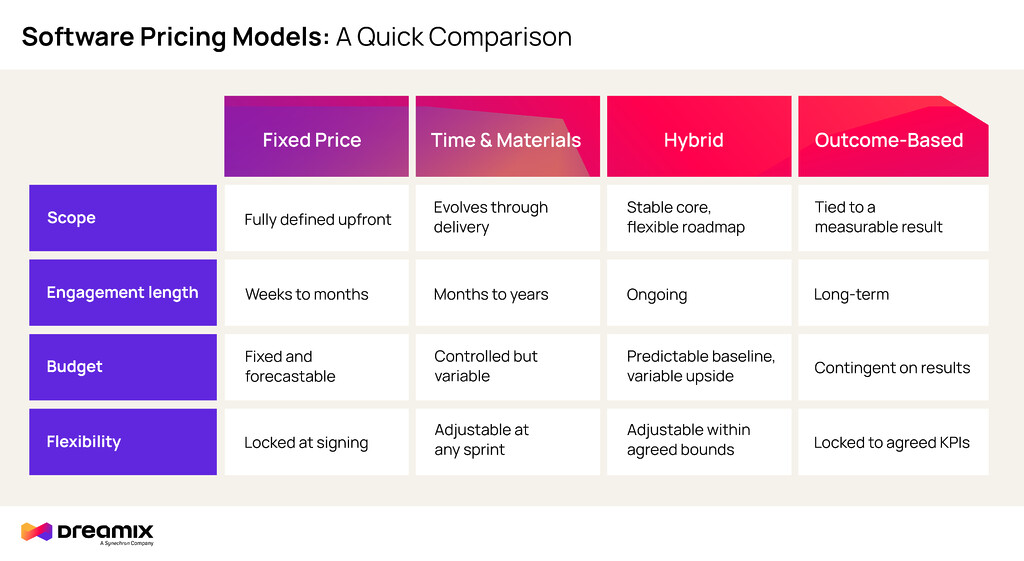 Software Pricing Models: A Quick Comparison

| | Fixed Price | Time & Materials | Hybrid | Outcome-Based |
|---|---|---|---|---|
| Scope | Fully defined upfront | Evolves through delivery | Stable core, flexible roadmap | Tied to a measurable result |
| Engagement length | Weeks to months | Months to years | Ongoing | Long-term |
| Budget | Fixed and forecastable | Controlled but variable | Predictable baseline, variable upside | Contingent on results |
| Flexibility | Locked at signing | Adjustable at any sprint | Adjustable within agreed bounds | Locked to agreed KPIs |

DREAMIX
A Synechron Company